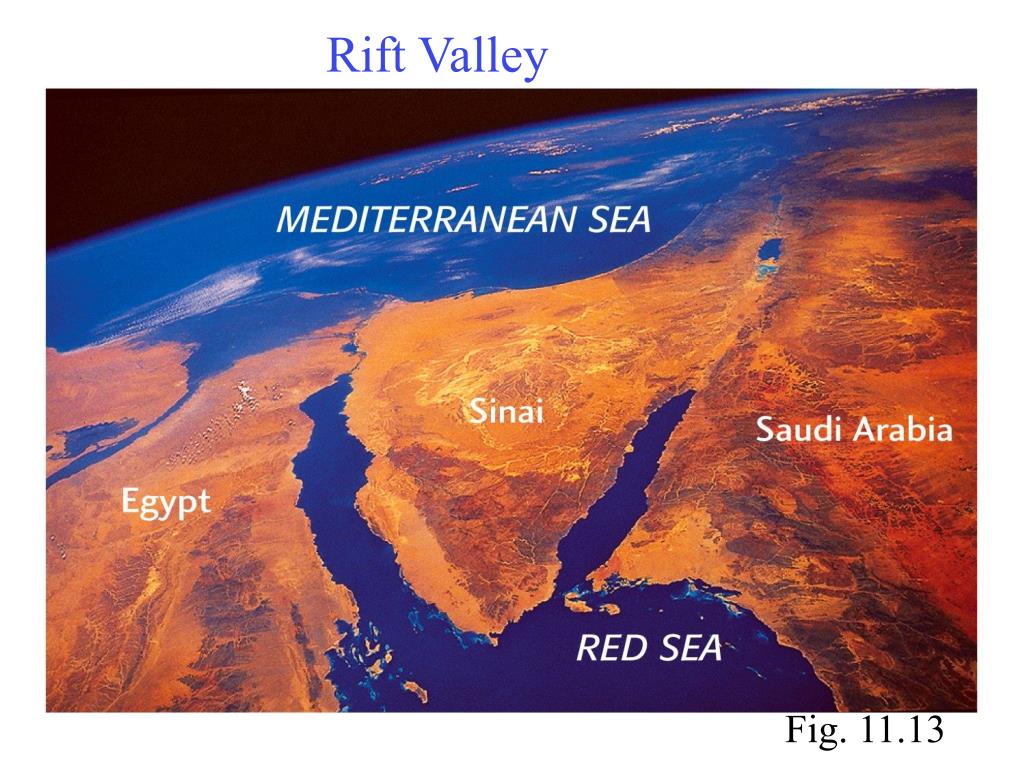 Rift Valley

MEDITERRANEAN SEA

Sinai

Saudi Arabia

Egypt

RED SEA

Fig. 11.13